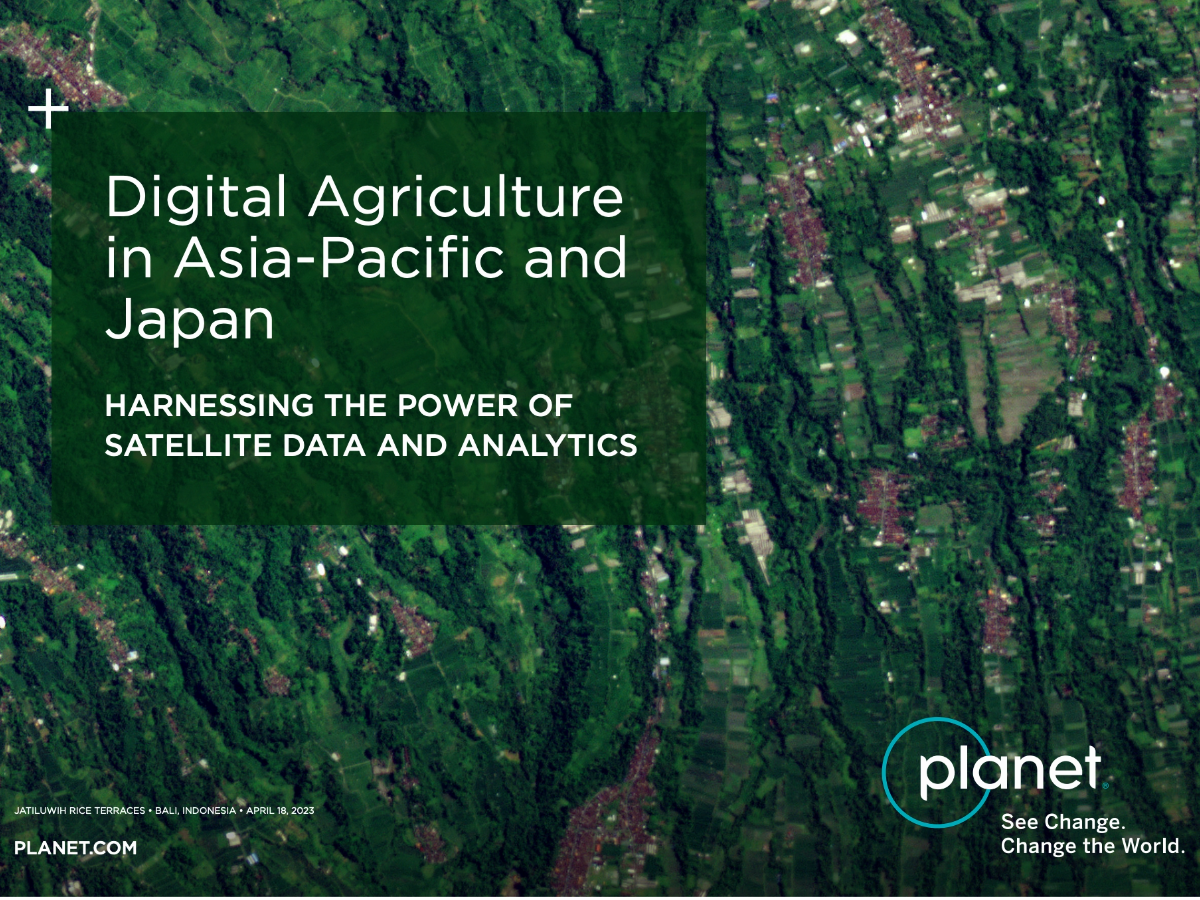 Digital Agriculture in Asia-Pacific and Japan

HARNESSING THE POWER OF SATELLITE DATA AND ANALYTICS

JATILUWIH RICE TERRACES • BALI, INDONESIA • APRIL 18, 2023

PLANET.COM

planet.

See Change.
Change the World.